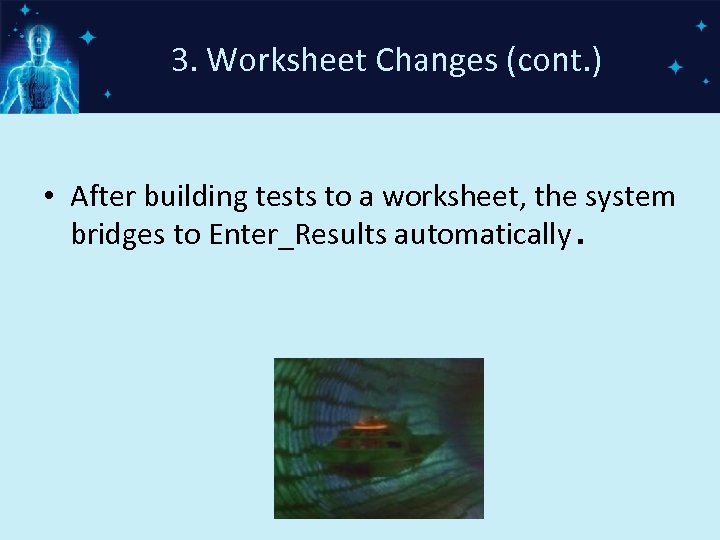 3. Worksheet Changes (cont.)

• After building tests to a worksheet, the system bridges to Enter_Results automatically.